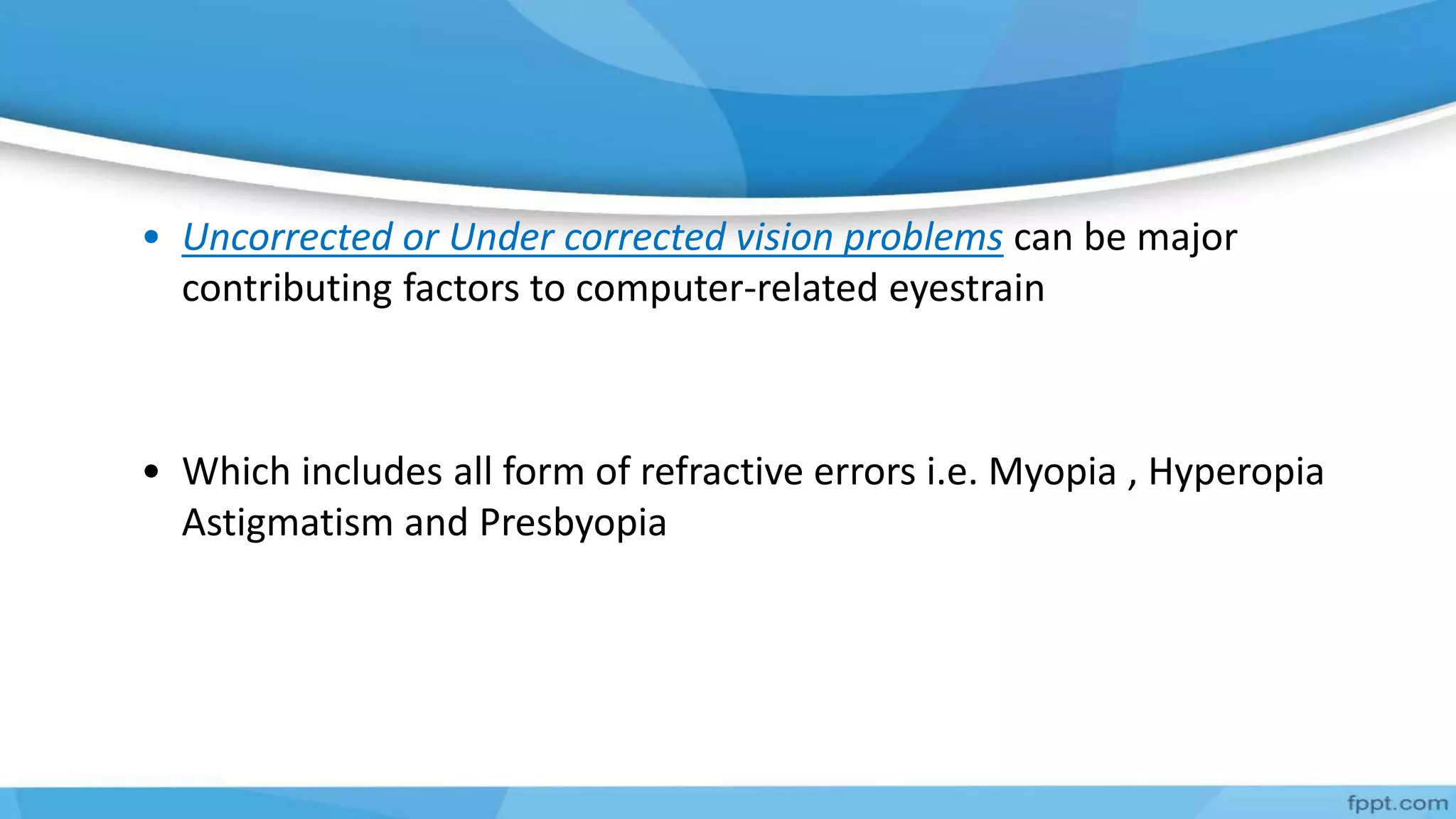 • Uncorrected or Under corrected vision problems can be major contributing factors to computer-related eyestrain

• Which includes all form of refractive errors i.e. Myopia , Hyperopia Astigmatism and Presbyopia

fppt.com